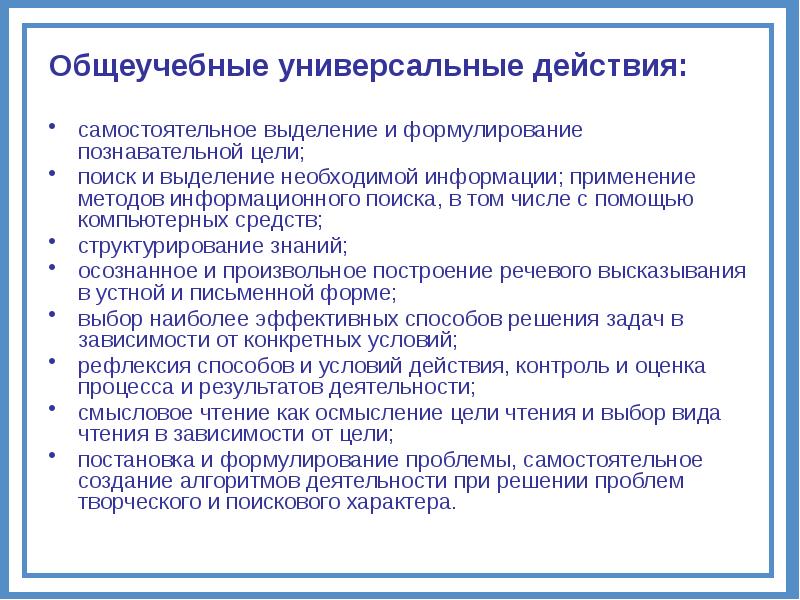 Общеучебные универсальные действия:

• самостоятельное выделение и формулирование познавательной цели;
• поиск и выделение необходимой информации; применение методов информационного поиска, в том числе с помощью компьютерных средств;
• структурирование знаний;
• осознанное и произвольное построение речевого высказывания в устной и письменной форме;
• выбор наиболее эффективных способов решения задач в зависимости от конкретных условий;
• рефлексия способов и условий действия, контроль и оценка процесса и результатов деятельности;
• смысловое чтение как осмысление цели чтения и выбор вида чтения в зависимости от цели;
• постановка и формулирование проблемы, самостоятельное создание алгоритмов деятельности при решении проблем творческого и поискового характера.